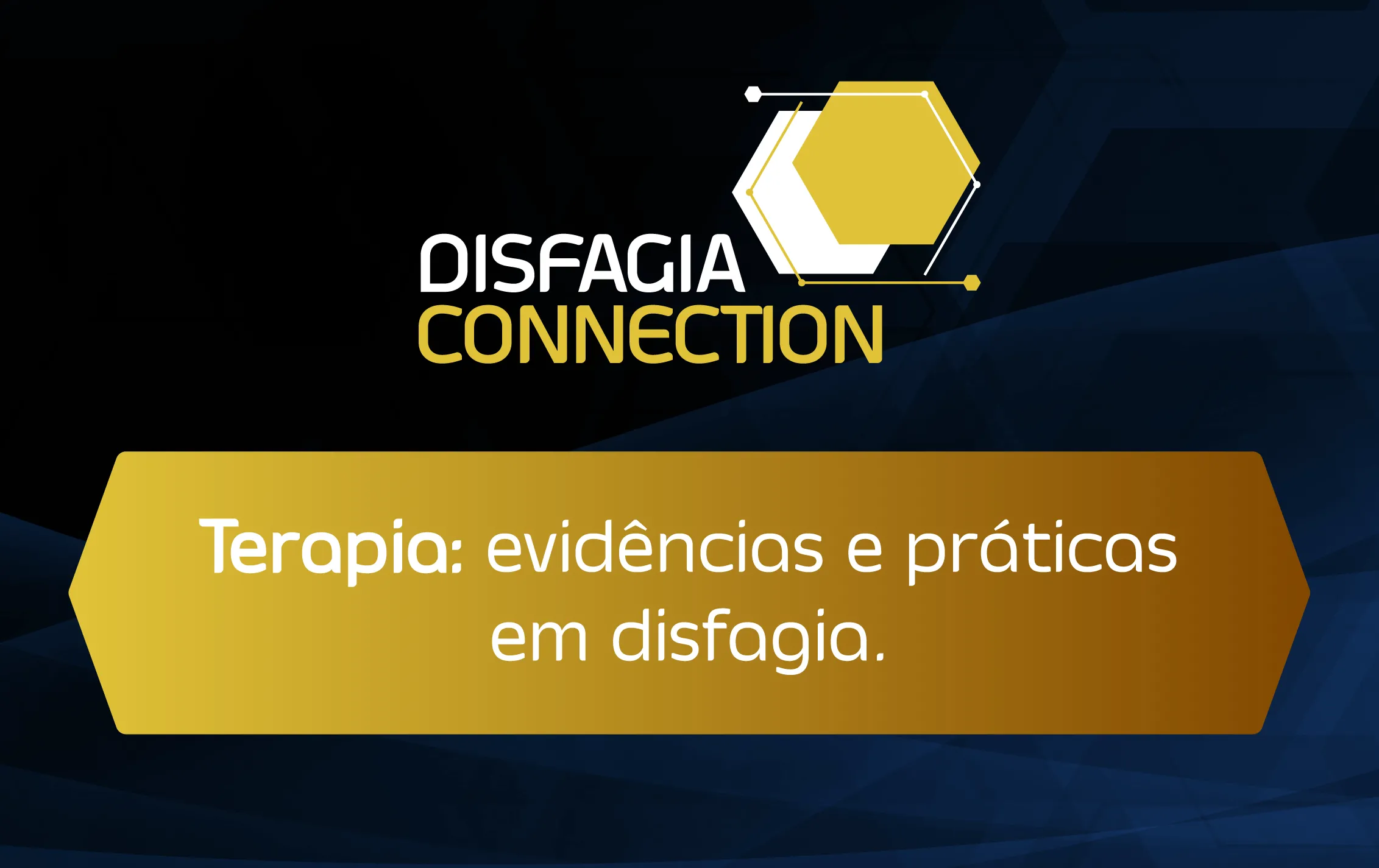 DISFAGIA
CONNECTION

Terapia: evidências e práticas em disfagia.